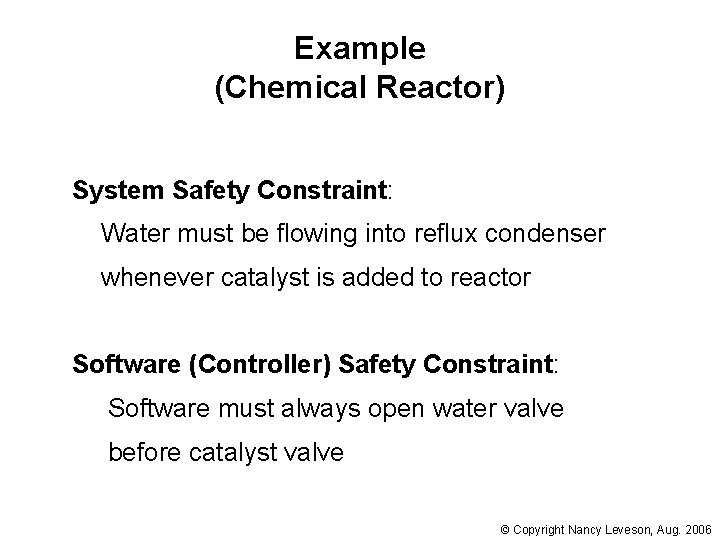 Example
(Chemical Reactor)

System Safety Constraint:

Water must be flowing into reflux condenser whenever catalyst is added to reactor

Software (Controller) Safety Constraint:

Software must always open water valve before catalyst valve

© Copyright Nancy Leveson, Aug. 2006